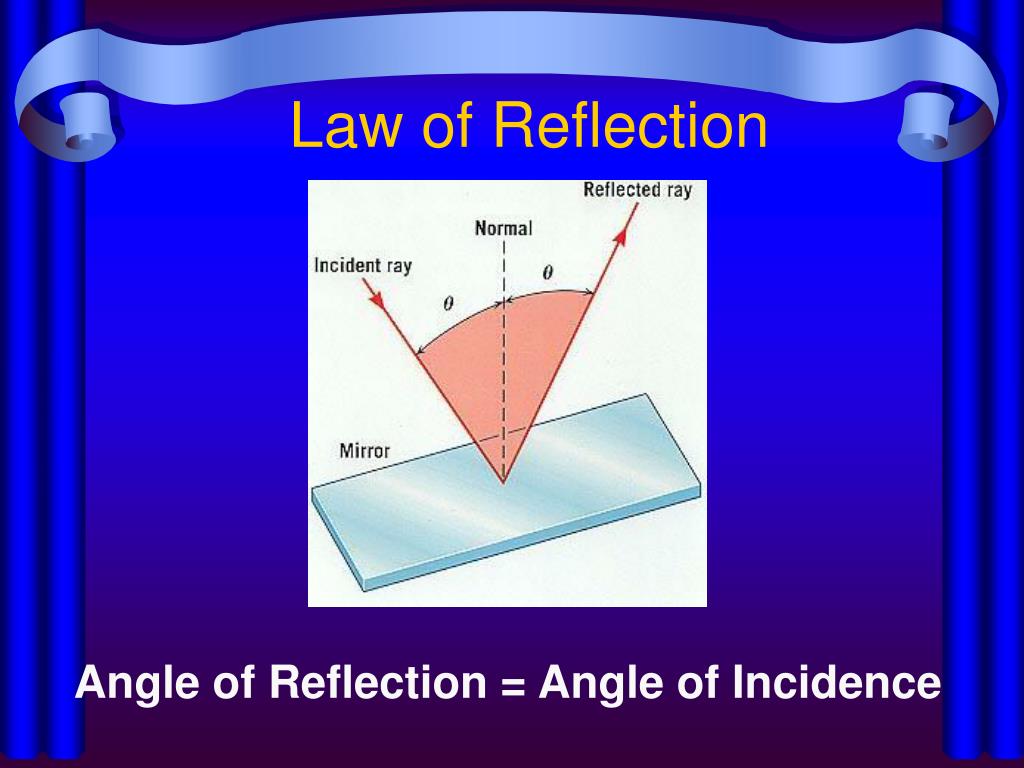 Law of Reflection

Reflected ray
Normal
Incident ray
$\theta$
$\theta$
Mirror

Angle of Reflection = Angle of Incidence